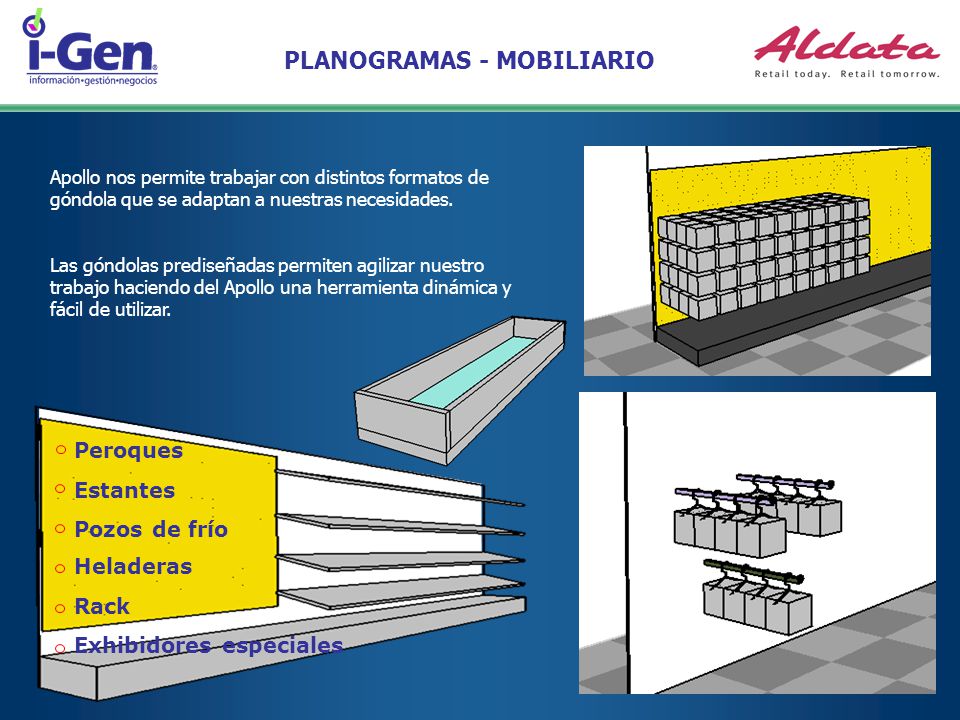 i-Gen
información•gestión•negocios

PLANOGRAMAS - MOBILIARIO

Aldata
Retail today. Retail tomorrow.

Apollo nos permite trabajar con distintos formatos de góndola que se adaptan a nuestras necesidades.

Las góndolas prediseñadas permiten agilizar nuestro trabajo haciendo del Apollo una herramienta dinámica y fácil de utilizar.

o Peroques
o Estantes
o Pozos de frío
o Heladeras
o Rack
o Exhibidores especiales